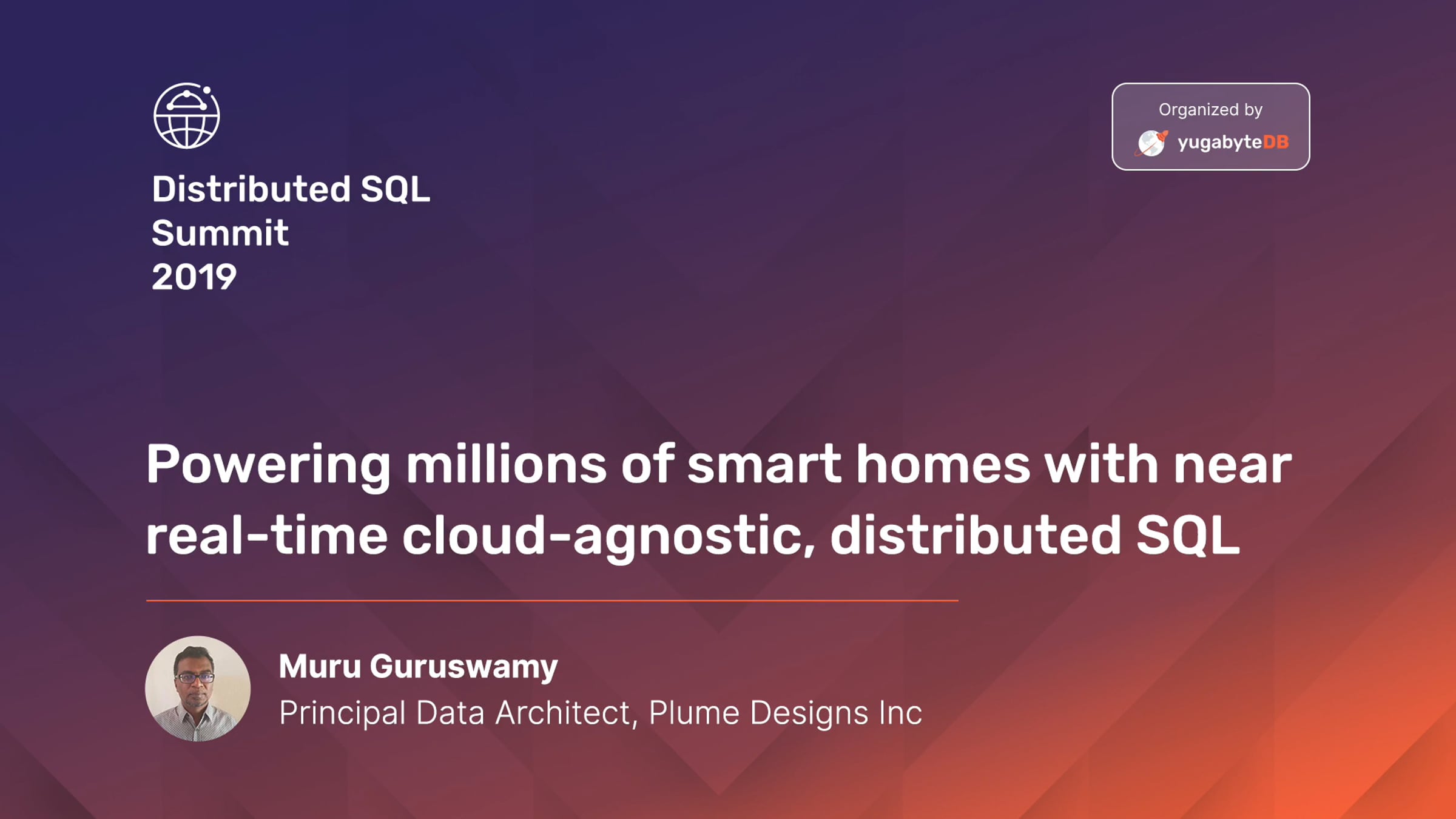 Distributed SQL Summit 2019

Organized by
yugabyteDB

Powering millions of smart homes with near real-time cloud-agnostic, distributed SQL

Muru Guruswamy
Principal Data Architect, Plume Designs Inc